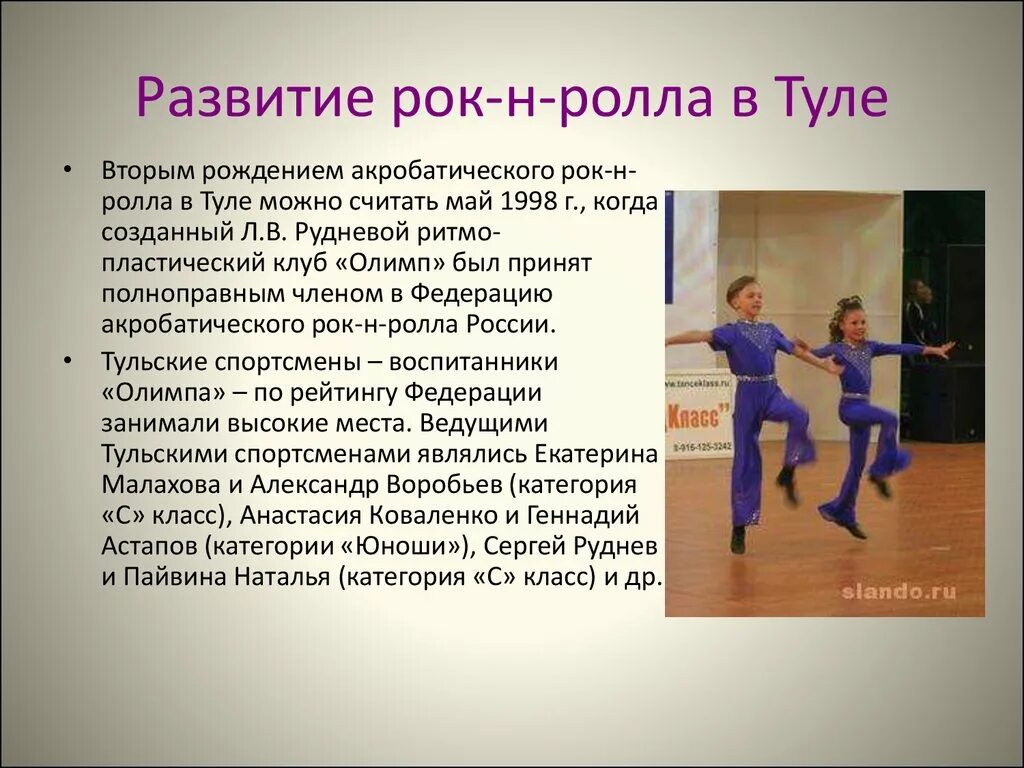 Развитие рок-н-ролла в Туле

• Вторым рождением акробатического рок-н-ролла в Туле можно считать май 1998 г., когда созданный Л.В. Рудневой ритмо-пластический клуб «Олимп» был принят полноправным членом в Федерацию акробатического рок-н-ролла России.

• Тульские спортсмены – воспитанники «Олимпа» – по рейтингу Федерации занимали высокие места. Ведущими Тульскими спортсменами являлись Екатерина Малахова и Александр Воробьев (категория «С» класс), Анастасия Коваленко и Геннадий Астапов (категории «Юноши»), Сергей Руднев и Пайвина Наталья (категория «С» класс) и др.

www.tanceklass.ru
Класс"
8-916-125-3242
slando.ru